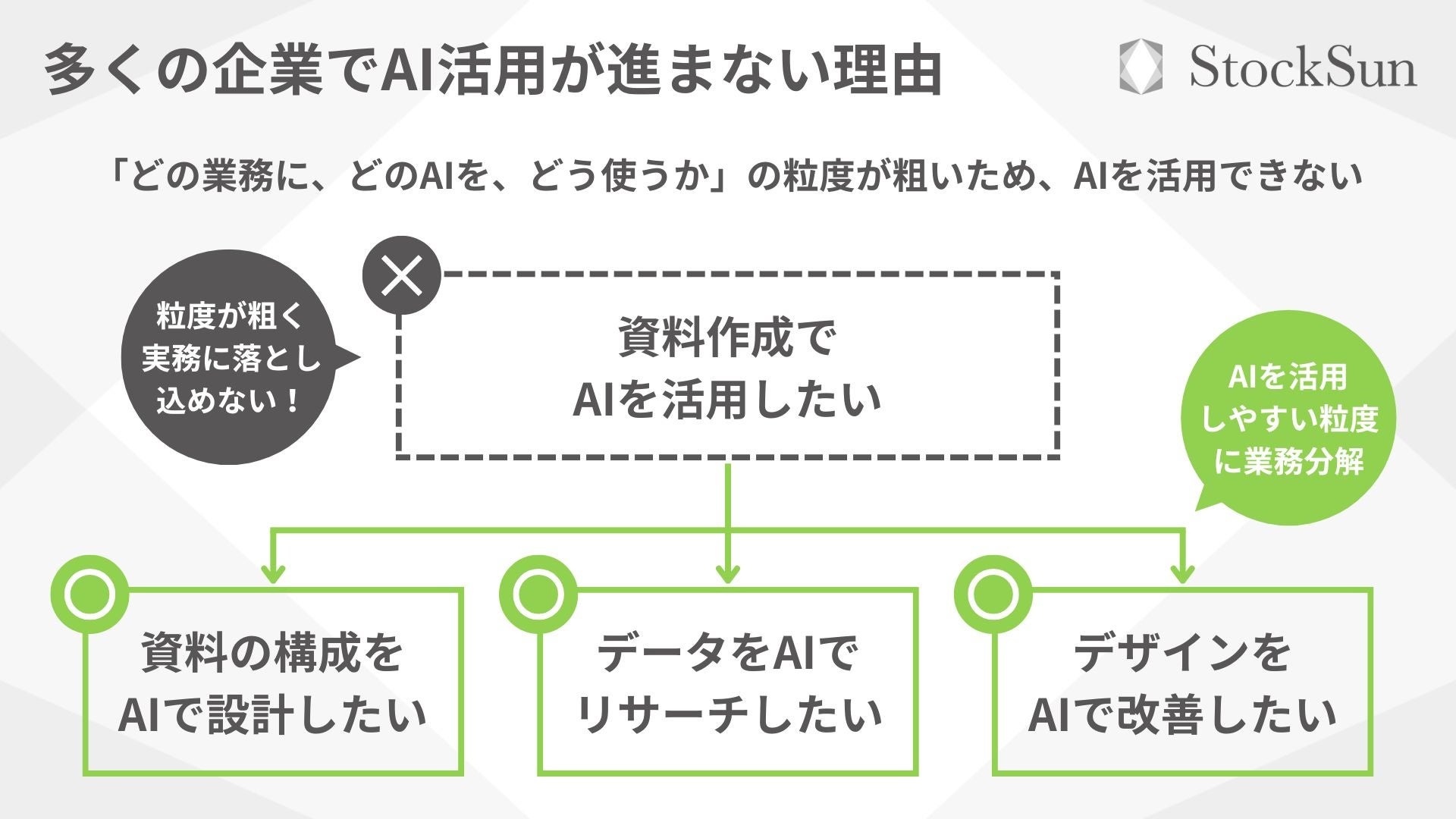 多くの企業でAI活用が進まない理由

StockSun

「どの業務に、どのAIを、どう使うか」の粒度が粗いため、AIを活用できない

粒度が粗く実務に落とし込めない！

資料作成でAIを活用したい

AIを活用しやすい粒度に業務分解

資料の構成をAIで設計したい

データをAIでリサーチしたい

デザインをAIで改善したい